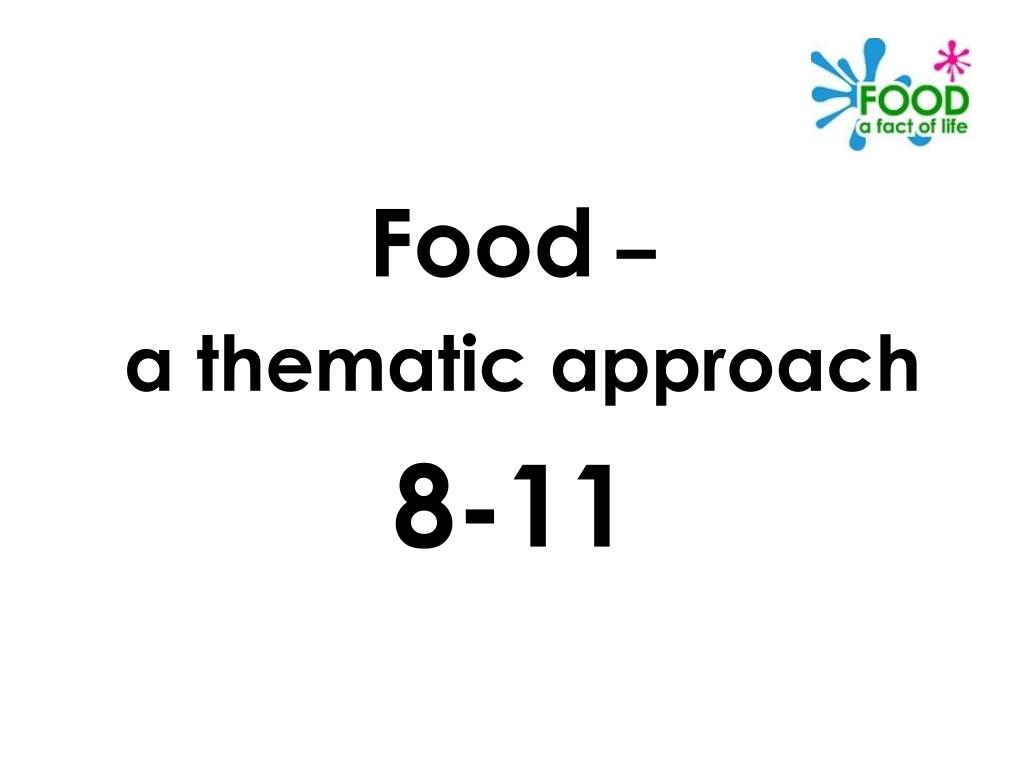 FOOD
a fact of life

Food –
a thematic approach
8-11